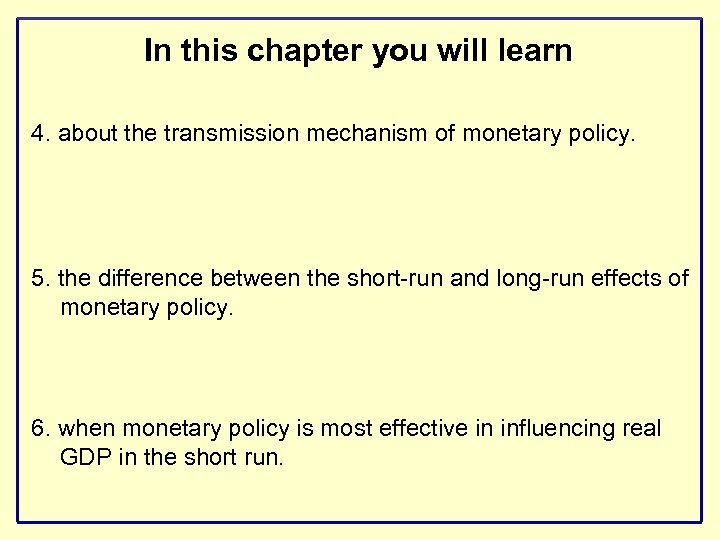 In this chapter you will learn

4. about the transmission mechanism of monetary policy.

5. the difference between the short-run and long-run effects of monetary policy.

6. when monetary policy is most effective in influencing real GDP in the short run.